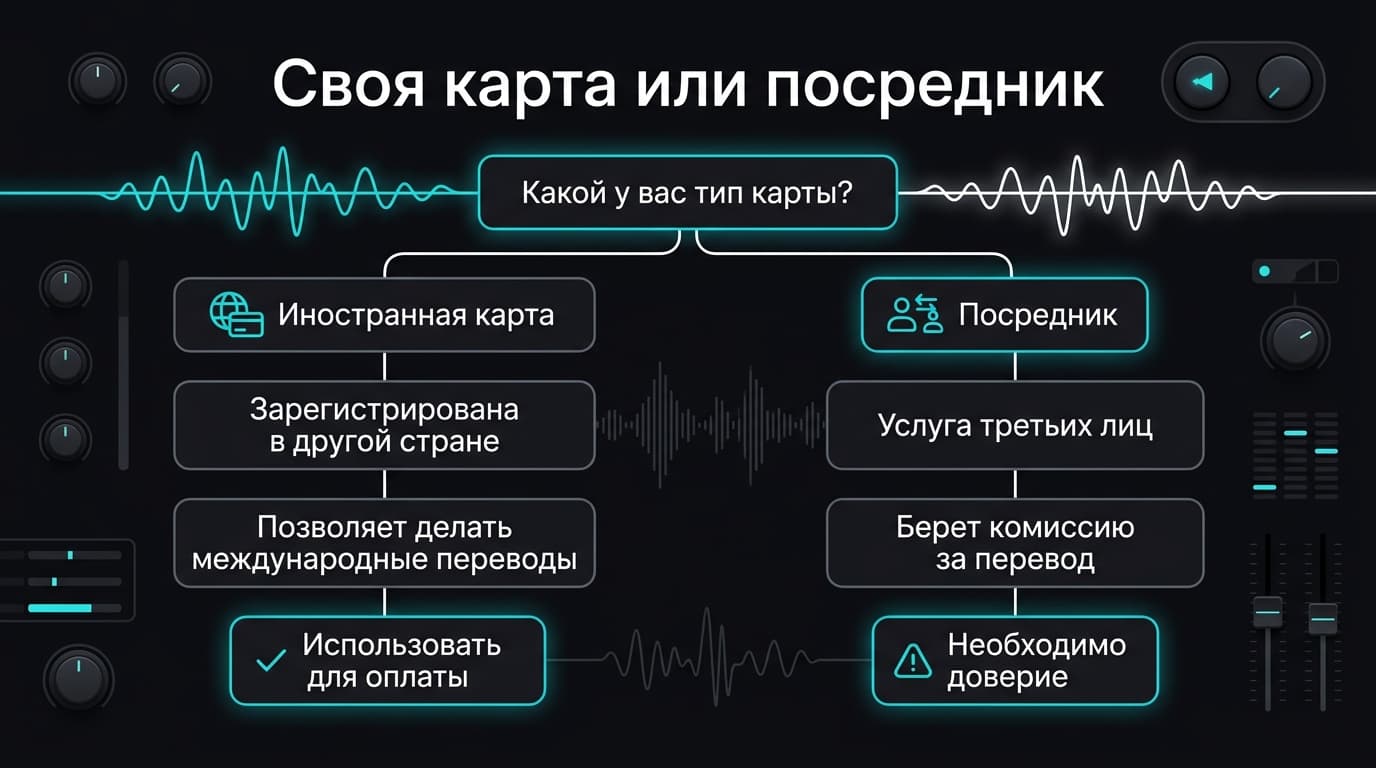 Своя карта или посредник

Какой у вас тип карты?

Иностранная карта

Зарегистрирована в другой стране

Позволяет делать международные переводы

Использовать для оплаты

Посредник

Услуга третьих лиц

Берет комиссию за перевод

Необходимо доверие